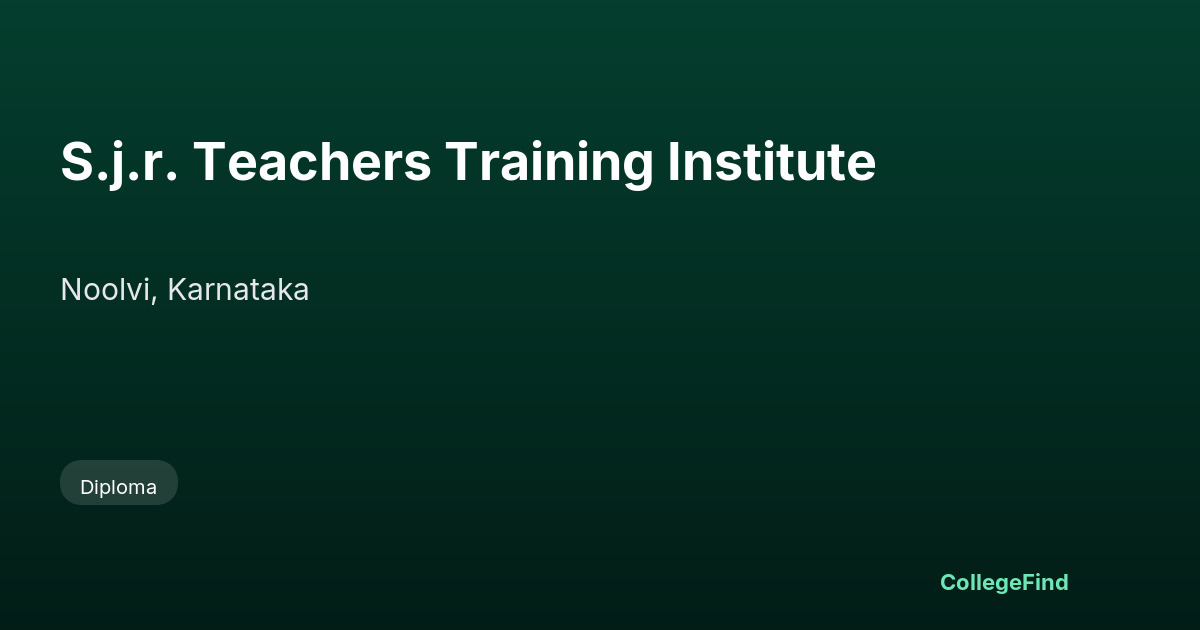 S.j.r. Teachers Training Institute

Noolvi, Karnataka

Diploma

CollegeFind